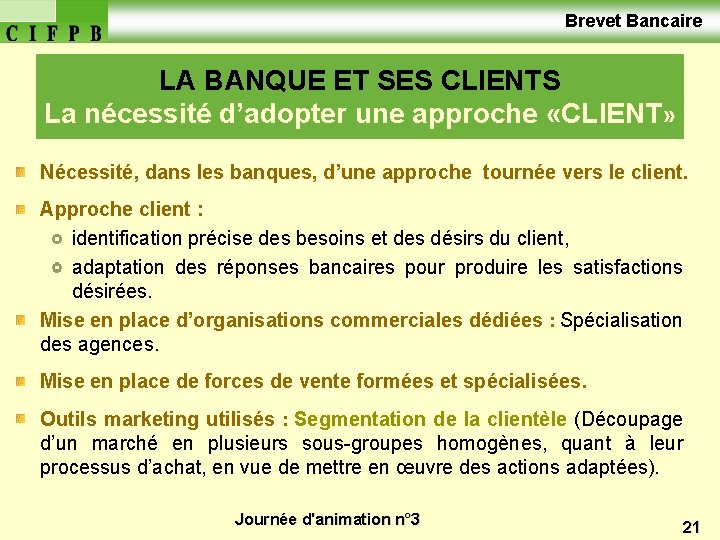 C I F P B

Brevet Bancaire

LA BANQUE ET SES CLIENTS
La nécessité d'adopter une approche «CLIENT»

Nécessité, dans les banques, d'une approche tournée vers le client.

Approche client :

identification précise des besoins et des désirs du client,

adaptation des réponses bancaires pour produire les satisfactions désirées.

Mise en place d'organisations commerciales dédiées : Spécialisation des agences.

Mise en place de forces de vente formées et spécialisées.

Outils marketing utilisés : Segmentation de la clientèle (Découpage d'un marché en plusieurs sous-groupes homogènes, quant à leur processus d'achat, en vue de mettre en œuvre des actions adaptées).

Journée d'animation n°3

21